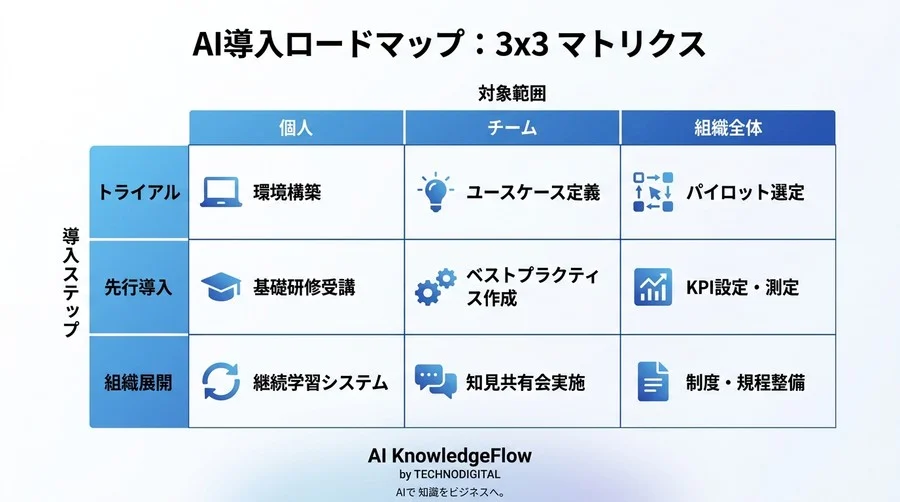 AI導入ロードマップ：3x3 マトリクス

対象範囲

導入ステップ

| | 個人 | チーム | 組織全体 |
|---|---|---|---|
| トライアル | 環境構築 | ユースケース定義 | パイロット選定 |
| 先行導入 | 基礎研修受講 | ベストプラクティス作成 | KPI設定・測定 |
| 組織展開 | 継続学習システム | 知見共有会実施 | 制度・規程整備 |

AI KnowledgeFlow
by TECHNODIGITAL
AIで 知識をビジネスへ。